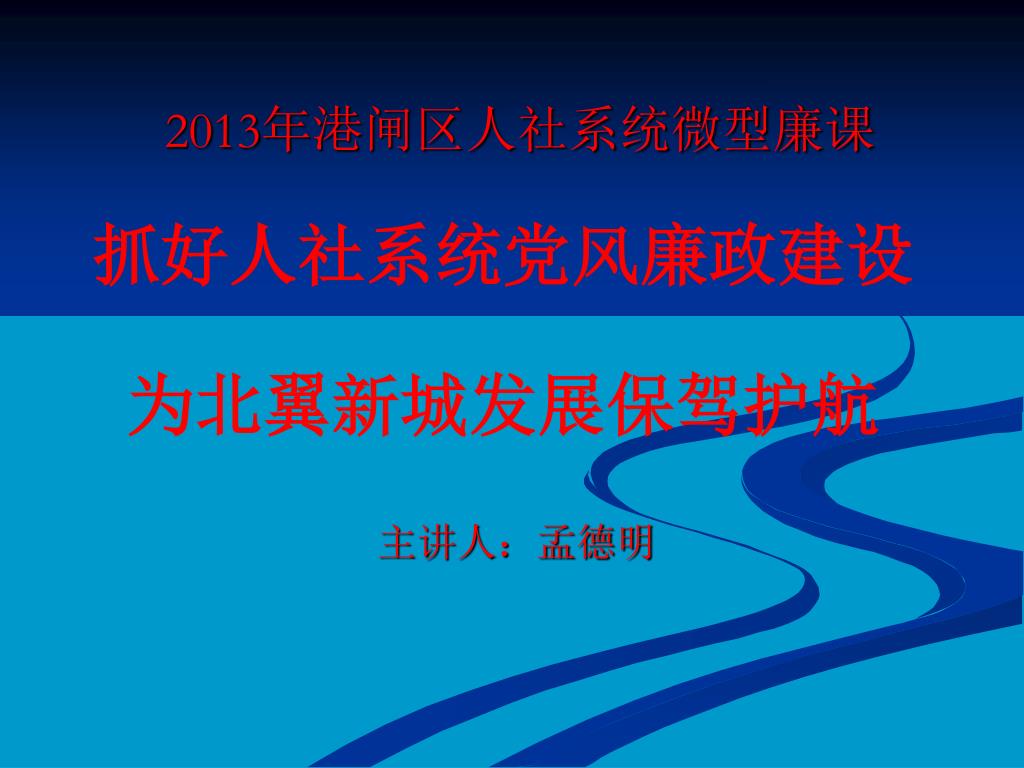 2013年港闸区人社系统微型廉课

抓好人社系统党风廉政建设

为北翼新城发展保驾护航

主讲人：孟德明